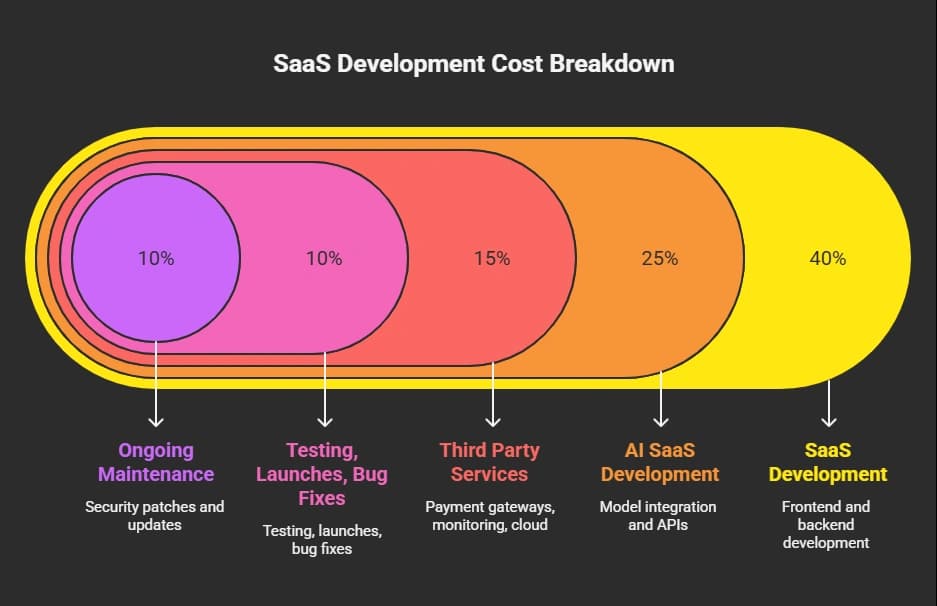 SaaS Development Cost Breakdown

10%

10%

15%

25%

40%

Ongoing Maintenance

Security patches and updates

Testing, Launches, Bug Fixes

Testing, launches, bug fixes

Third Party Services

Payment gateways, monitoring, cloud

AI SaaS Development

Model integration and APIs

SaaS Development

Frontend and backend development